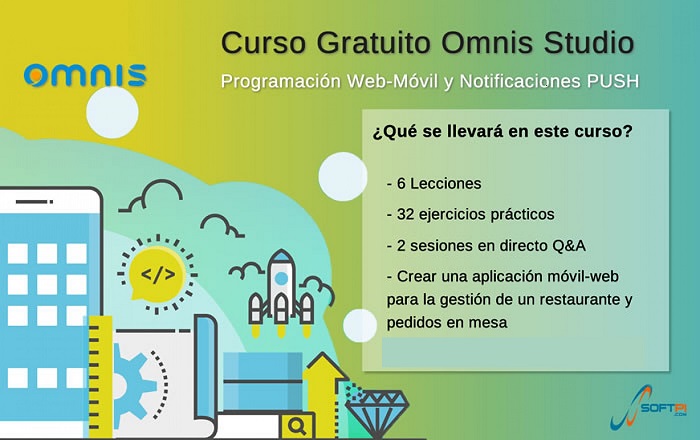 omnis

Curso Gratuito Omnis Studio

Programación Web-Móvil y Notificaciones PUSH

¿Qué se llevará en este curso?

- 6 Lecciones

- 32 ejercicios prácticos

- 2 sesiones en directo Q&A

- Crear una aplicación móvil-web para la gestión de un restaurante y pedidos en mesa

</>

SOFTPI .COM